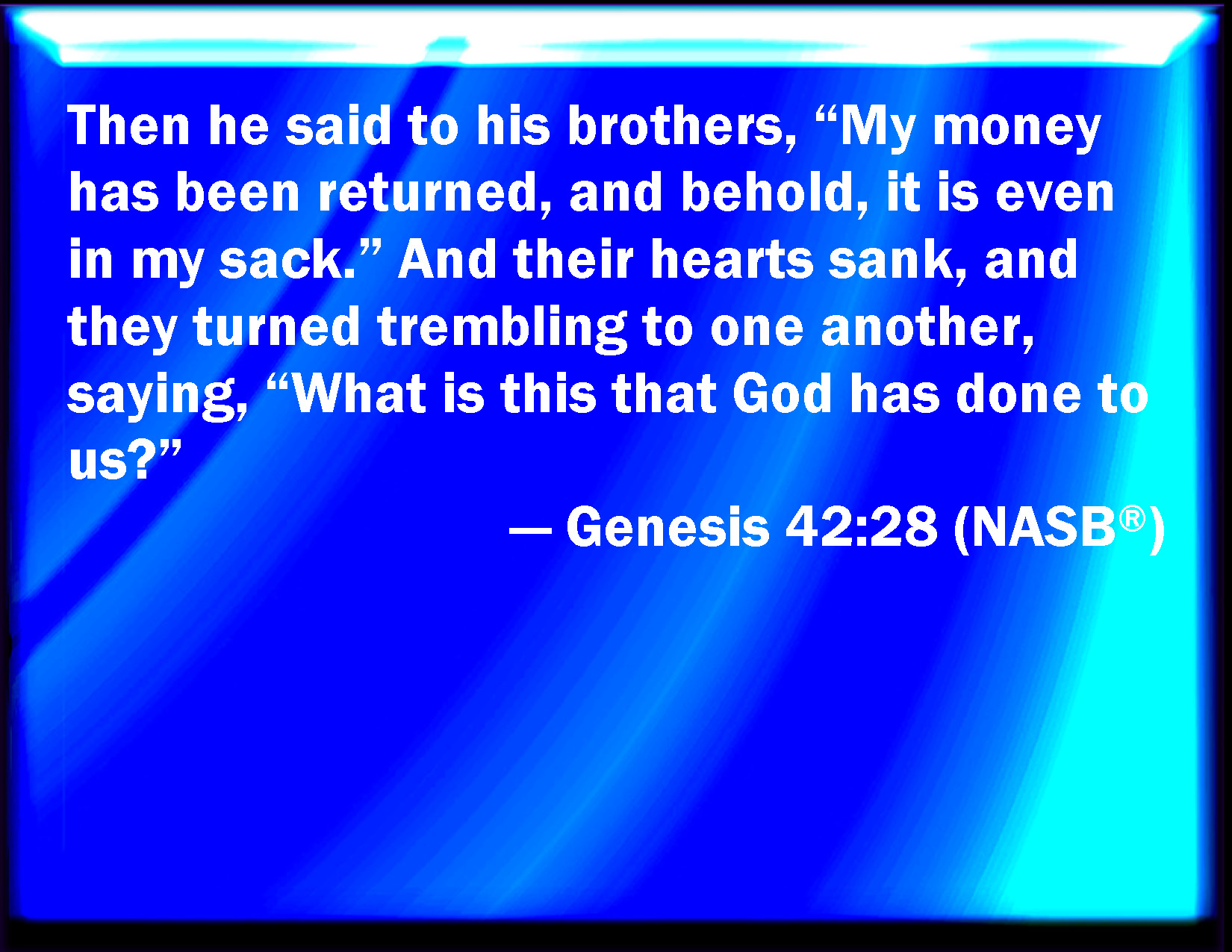 Then he said to his brothers, “My money has been returned, and behold, it is even in my sack.” And their hearts sank, and they turned trembling to one another, saying, “What is this that God has done to us?”

— Genesis 42:28 (NASB®)